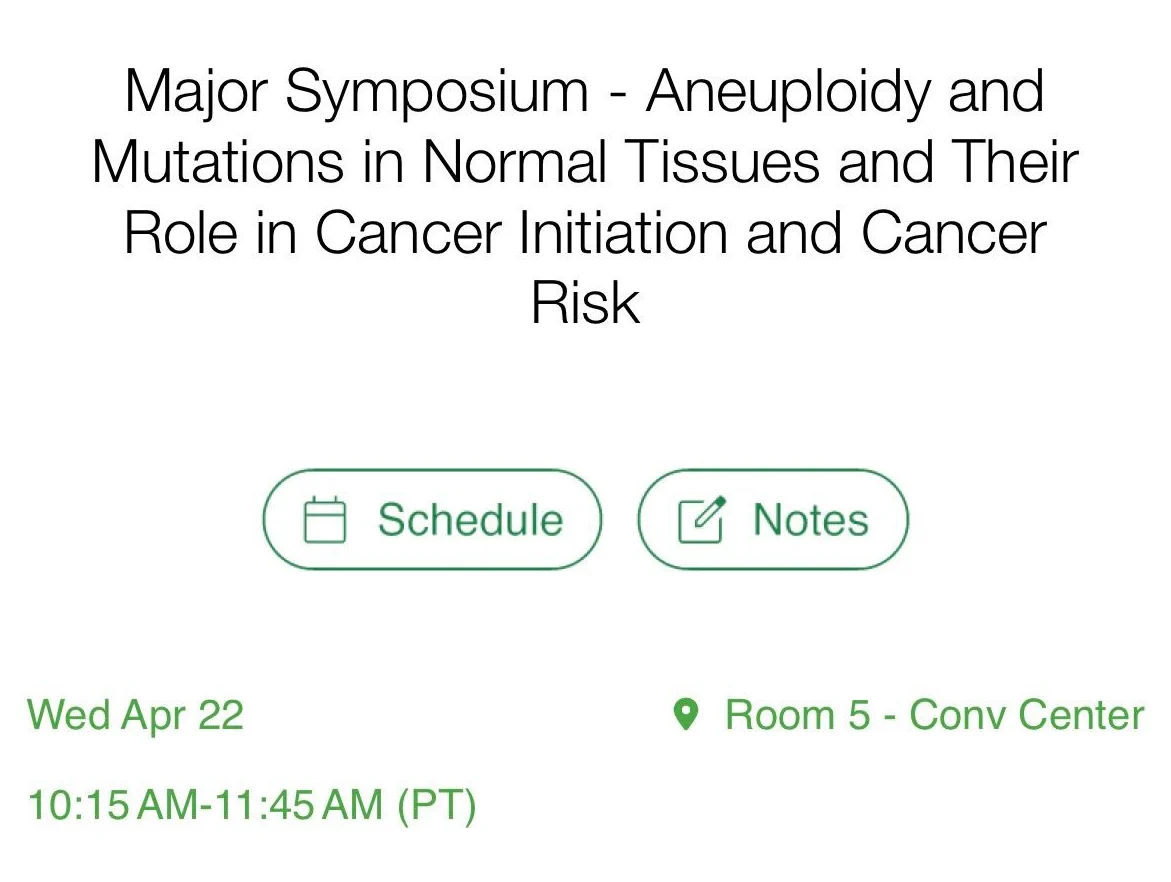 Major Symposium - Aneuploidy and Mutations in Normal Tissues and Their Role in Cancer Initiation and Cancer Risk

Schedule

Notes

Wed Apr 22

Room 5 - Conv Center

10:15 AM-11:45 AM (PT)